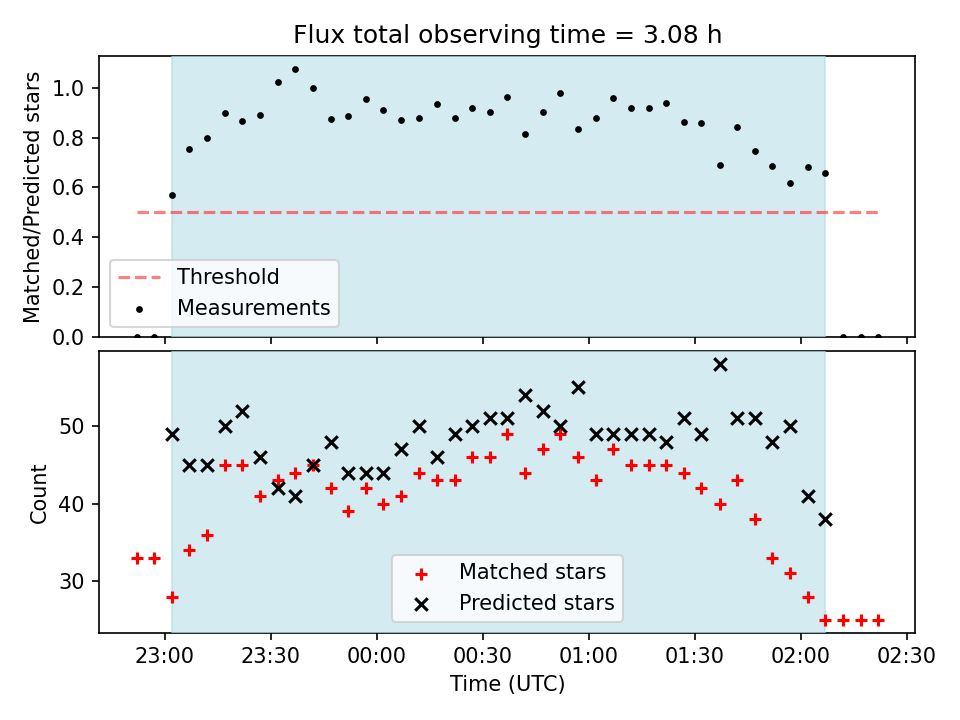 Flux total observing time = 3.08 h

Matched/Predicted stars

1.0
0.8
0.6
0.4
0.2
0.0

Threshold
Measurements

Count

50
40
30

Matched stars
Predicted stars

23:00 23:30 00:00 00:30 01:00 01:30 02:00 02:30

Time (UTC)